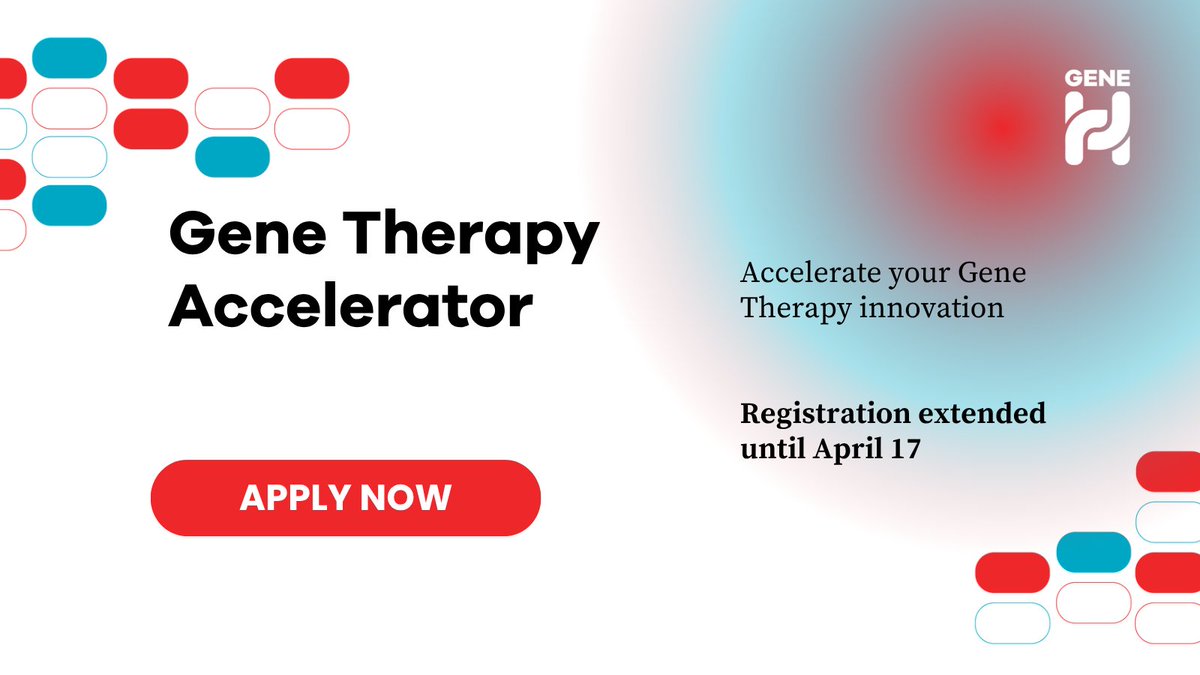 GENE

Gene Therapy Accelerator

Accelerate your Gene Therapy innovation

Registration extended until April 17

APPLY NOW